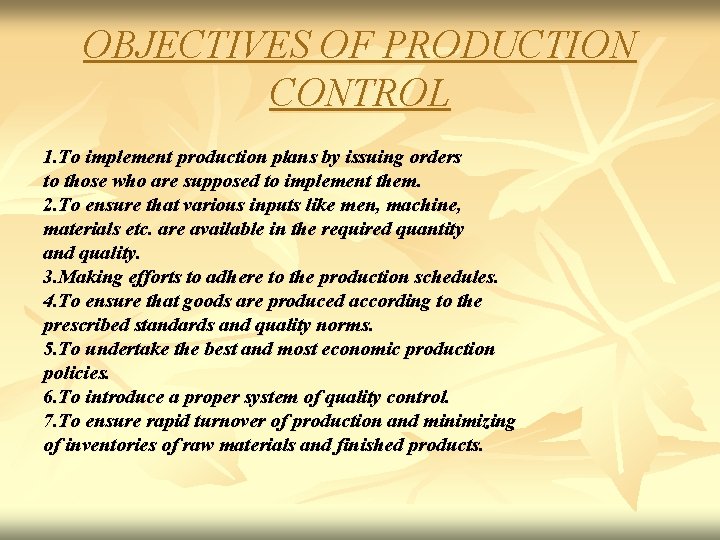 OBJECTIVES OF PRODUCTION CONTROL

1.To implement production plans by issuing orders to those who are supposed to implement them.
2.To ensure that various inputs like men, machine, materials etc. are available in the required quantity and quality.
3.Making efforts to adhere to the production schedules.
4.To ensure that goods are produced according to the prescribed standards and quality norms.
5.To undertake the best and most economic production policies.
6.To introduce a proper system of quality control.
7.To ensure rapid turnover of production and minimizing of inventories of raw materials and finished products.